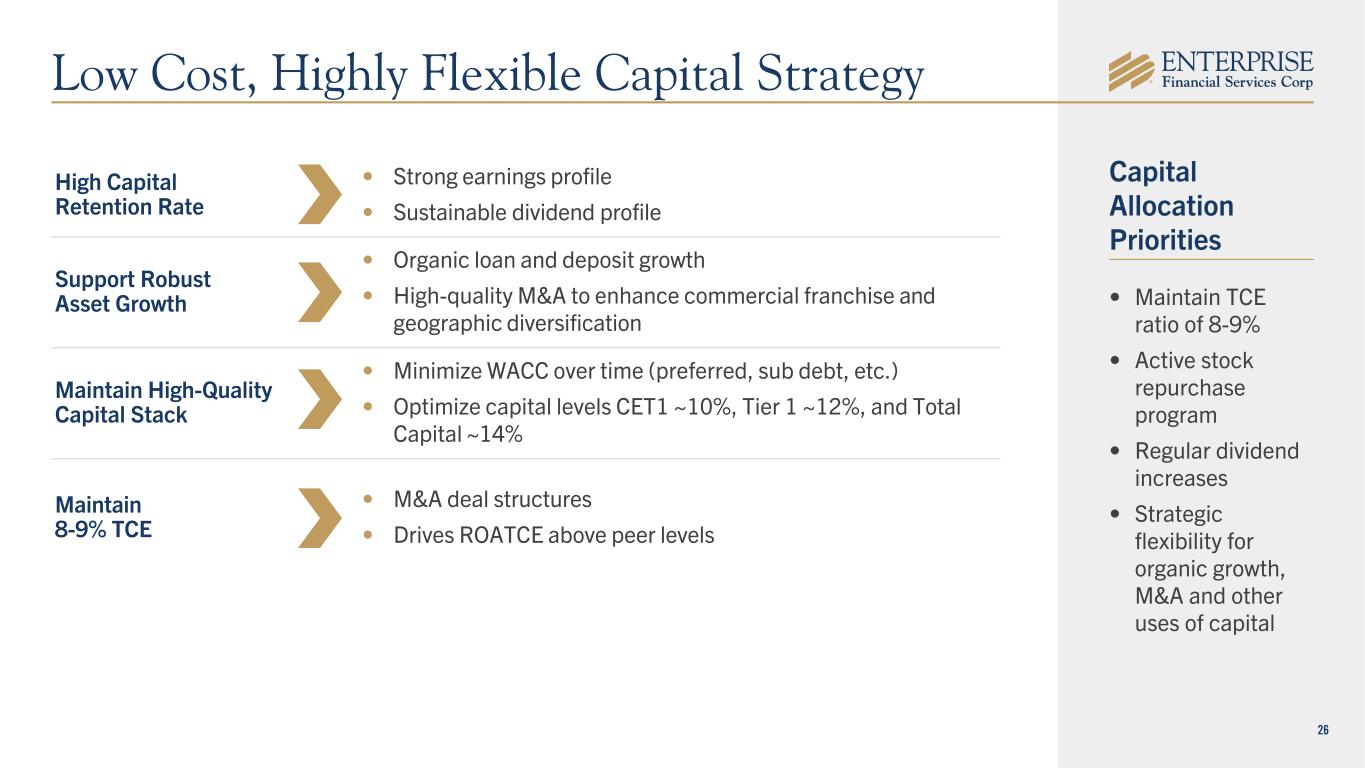 Low Cost, Highly Flexible Capital Strategy

ENTERPRISE
Financial Services Corp

High Capital Retention Rate

• Strong earnings profile
• Sustainable dividend profile

Support Robust Asset Growth

• Organic loan and deposit growth
• High-quality M&A to enhance commercial franchise and geographic diversification

Maintain High-Quality Capital Stack

• Minimize WACC over time (preferred, sub debt, etc.)
• Optimize capital levels CET1 ~10%, Tier 1 ~12%, and Total Capital ~14%

Maintain 8-9% TCE

• M&A deal structures
• Drives ROATCE above peer levels

Capital Allocation Priorities

• Maintain TCE ratio of 8-9%
• Active stock repurchase program
• Regular dividend increases
• Strategic flexibility for organic growth, M&A and other uses of capital

26